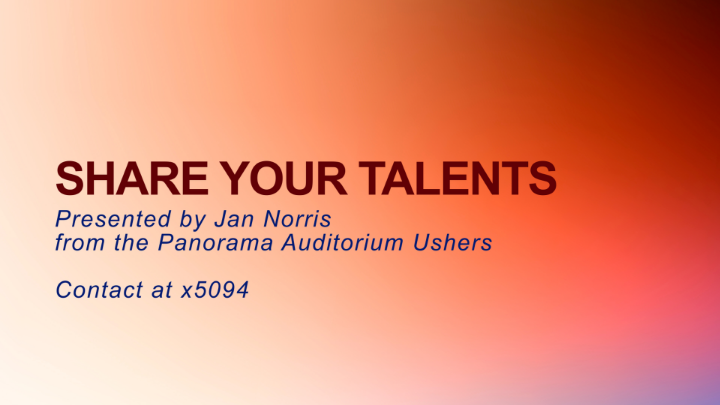 SHARE YOUR TALENTS

Presented by Jan Norris
from the Panorama Auditorium Ushers

Contact at x5094